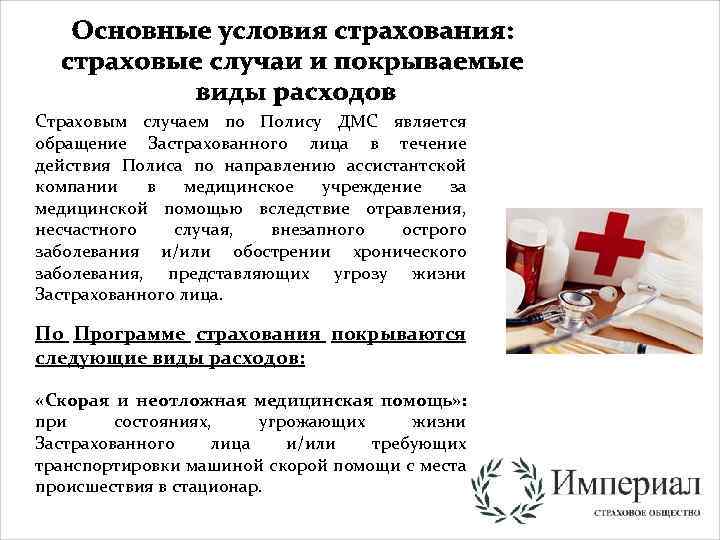 Основные условия страхования: страховые случаи и покрываемые виды расходов

Страховым случаем по Полису ДМС является обращение Застрахованного лица в течение действия Полиса по направлению ассистантской компании в медицинское учреждение за медицинской помощью вследствие отравления, несчастного случая, внезапного острого заболевания и/или обострении хронического заболевания, представляющих угрозу жизни Застрахованного лица.

По Программе страхования покрываются следующие виды расходов:

«Скорая и неотложная медицинская помощь»: при состояниях, угрожающих жизни Застрахованного лица и/или требующих транспортировки машиной скорой помощи с места происшествия в стационар.

Империал
СТРАХОВОЕ ОБЩЕСТВО